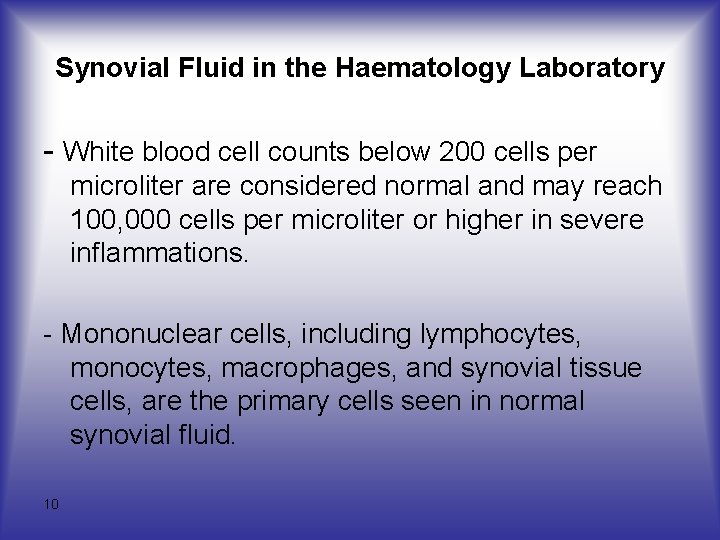 Synovial Fluid in the Haematology Laboratory

- White blood cell counts below 200 cells per microliter are considered normal and may reach 100,000 cells per microliter or higher in severe inflammations.

- Mononuclear cells, including lymphocytes, monocytes, macrophages, and synovial tissue cells, are the primary cells seen in normal synovial fluid.

10